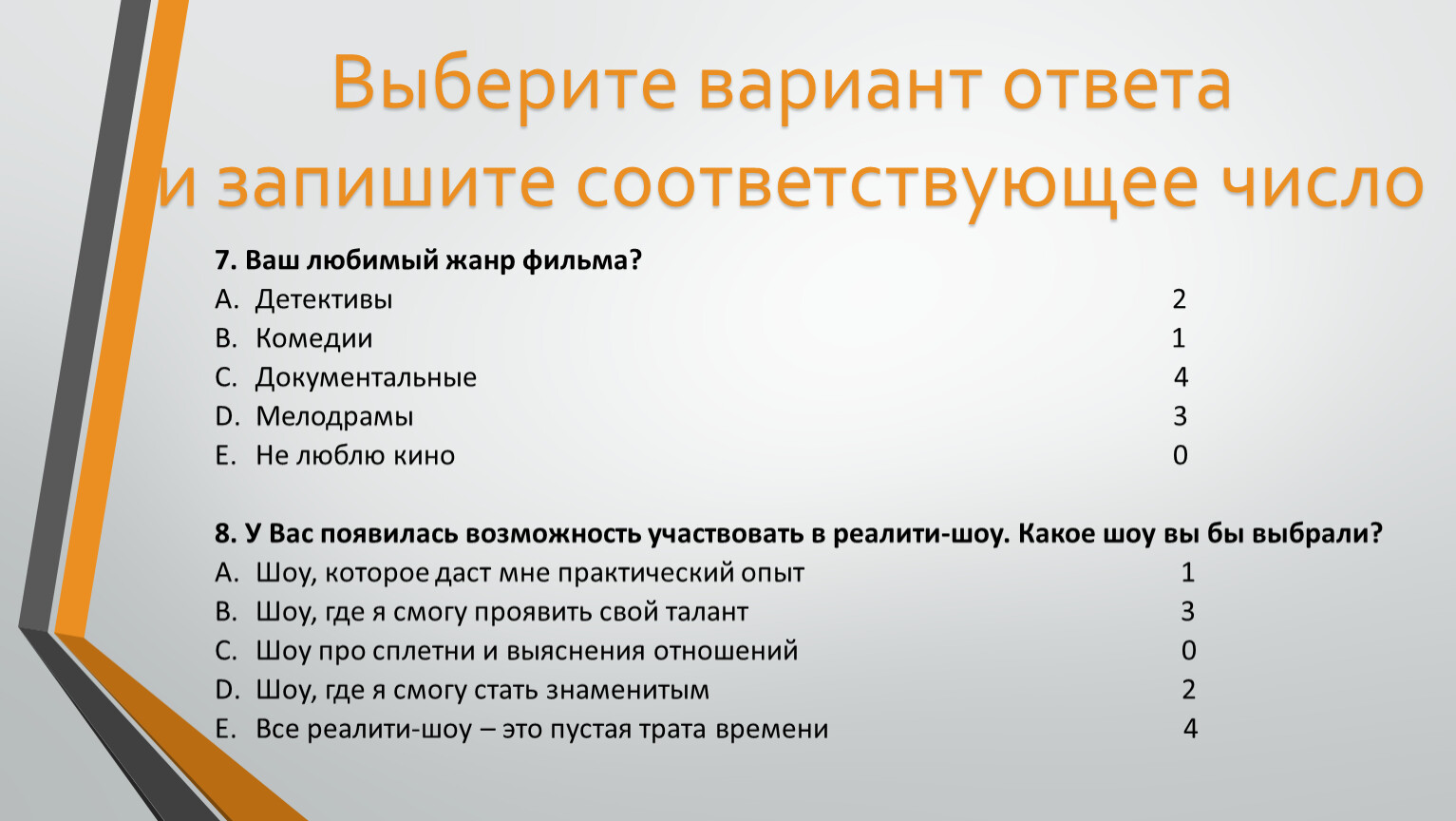 Выберите вариант ответа и запишите соответствующее число

7. Ваш любимый жанр фильма?
A. Детективы 2
B. Комедии 1
C. Документальные 4
D. Мелодрамы 3
E. Не люблю кино 0

8. У Вас появилась возможность участвовать в реалити-шоу. Какое шоу вы бы выбрали?
A. Шоу, которое даст мне практический опыт 1
B. Шоу, где я смогу проявить свой талант 3
C. Шоу про сплетни и выяснения отношений 0
D. Шоу, где я смогу стать знаменитым 2
E. Все реалити-шоу – это пустая трата времени 4